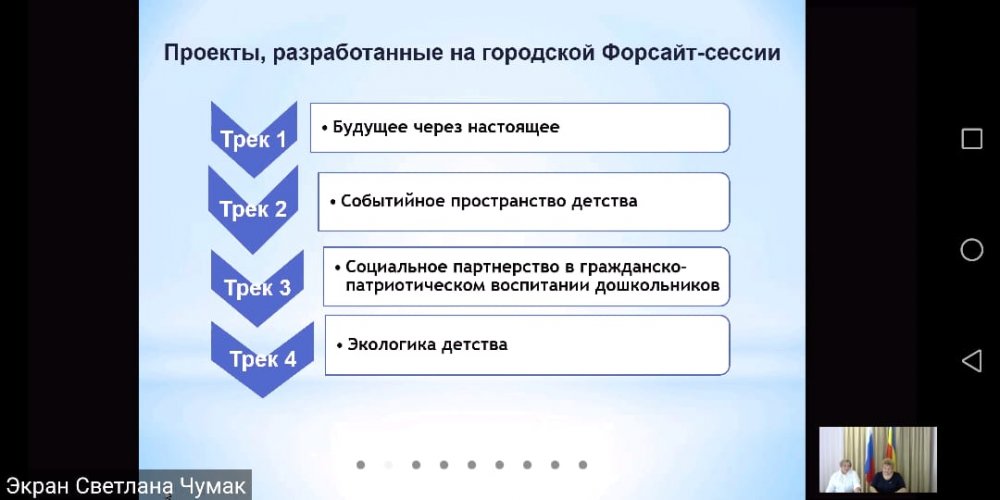 Проекты, разработанные на городской Форсайт-сессии

Трек 1
• Будущее через настоящее

Трек 2
• Событийное пространство детства

Трек 3
• Социальное партнерство в гражданско-патриотическом воспитании дошкольников

Трек 4
• Экологика детства

Экран Светлана Чумак